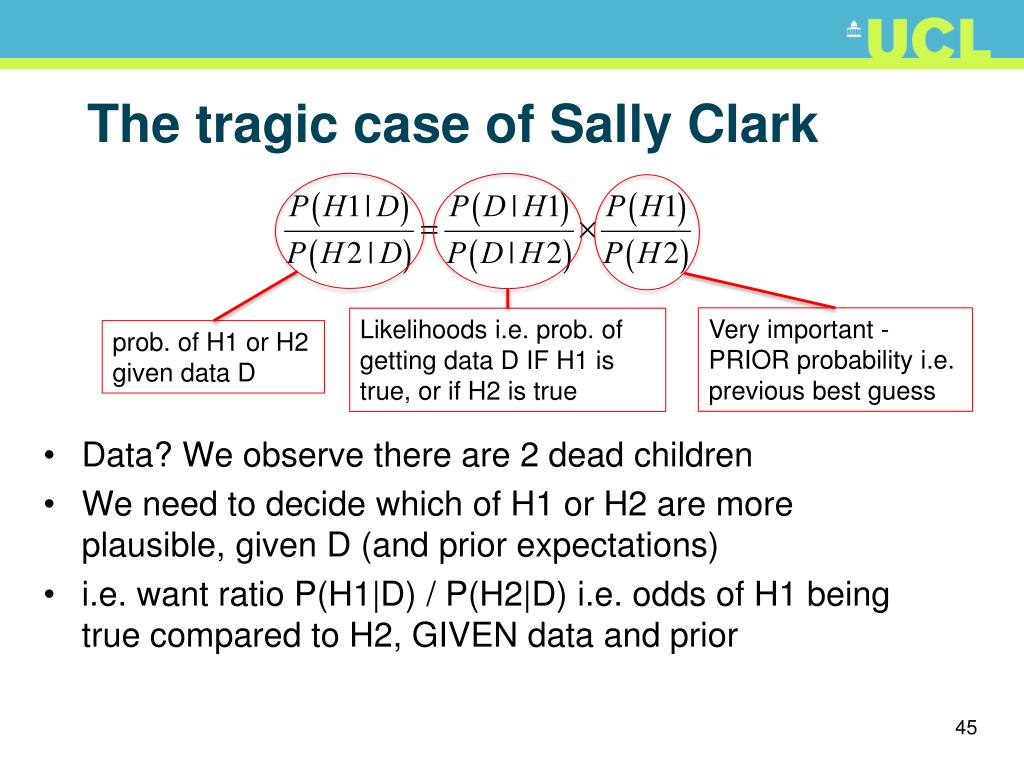 UCL

The tragic case of Sally Clark

$\frac{P(H1|D)}{P(H2|D)} = \frac{P(D|H1)}{P(D|H2)} \times \frac{P(H1)}{P(H2)}$

prob. of H1 or H2 given data D

Likelihoods i.e. prob. of getting data D IF H1 is true, or if H2 is true

Very important - PRIOR probability i.e. previous best guess

• Data? We observe there are 2 dead children
• We need to decide which of H1 or H2 are more plausible, given D (and prior expectations)
• i.e. want ratio P(H1|D) / P(H2|D) i.e. odds of H1 being true compared to H2, GIVEN data and prior

45